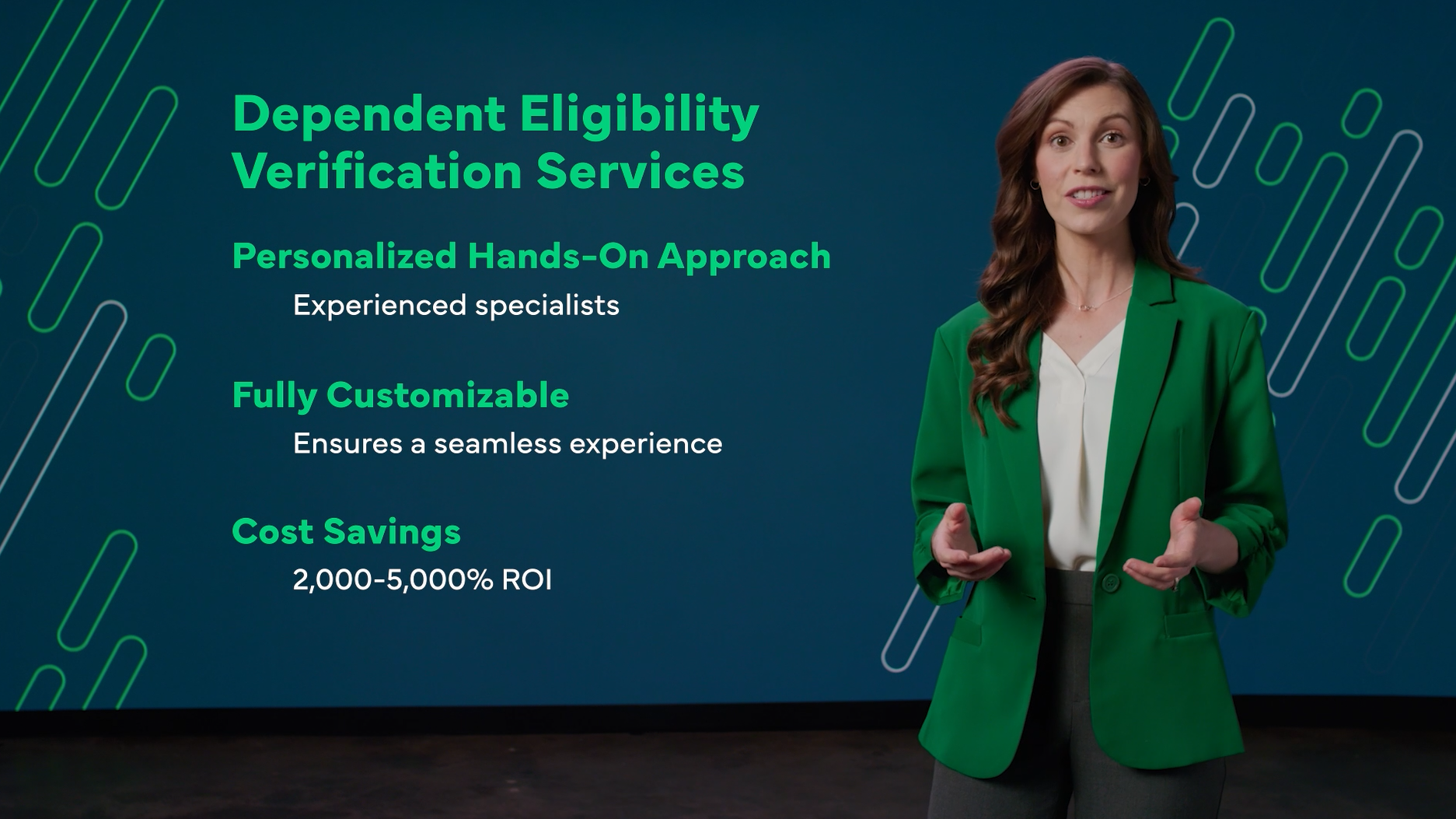 Dependent Eligibility Verification Services

Personalized Hands-On Approach

Experienced specialists

Fully Customizable

Ensures a seamless experience

Cost Savings

2,000-5,000% ROI